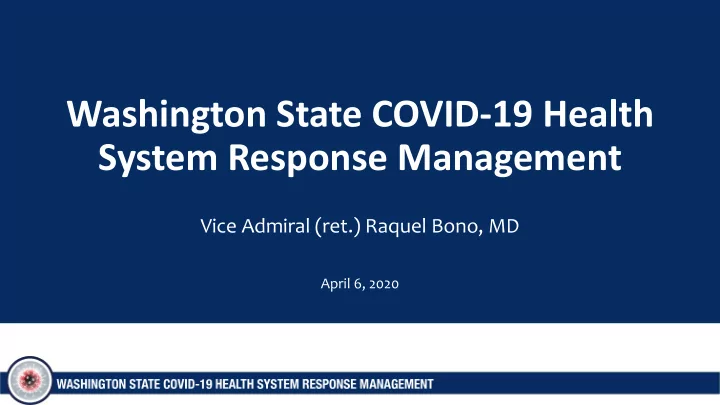 Washington State COVID-19 Health System Response Management

Vice Admiral (ret.) Raquel Bono, MD

April 6, 2020

WASHINGTON STATE COVID-19 HEALTH SYSTEM RESPONSE MANAGEMENT